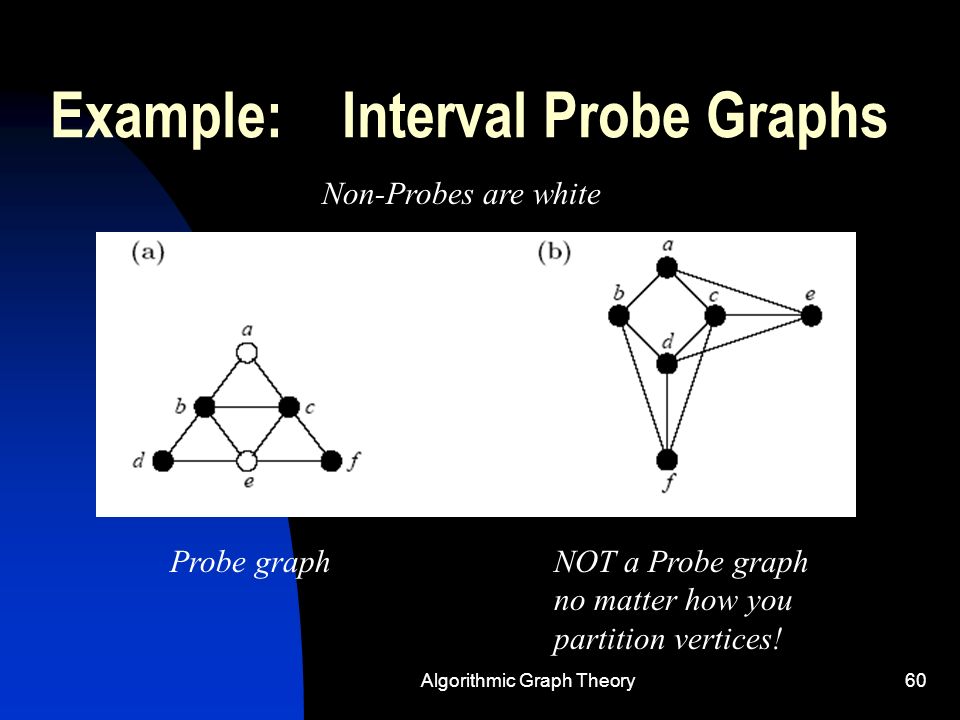 Example: Interval Probe Graphs

Non-Probes are white

(a)

a
b
c
d
e
f

(b)

a
b
c
e
d
f

Probe graph

NOT a Probe graph no matter how you partition vertices!

Algorithmic Graph Theory

60